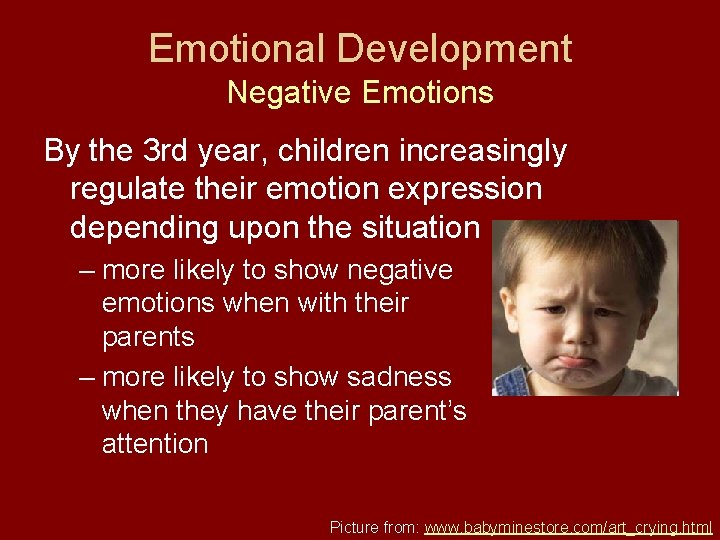 Emotional Development
Negative Emotions

By the 3rd year, children increasingly regulate their emotion expression depending upon the situation

– more likely to show negative emotions when with their parents

– more likely to show sadness when they have their parent's attention

Picture from: www.babyminestore.com/art_crying.html